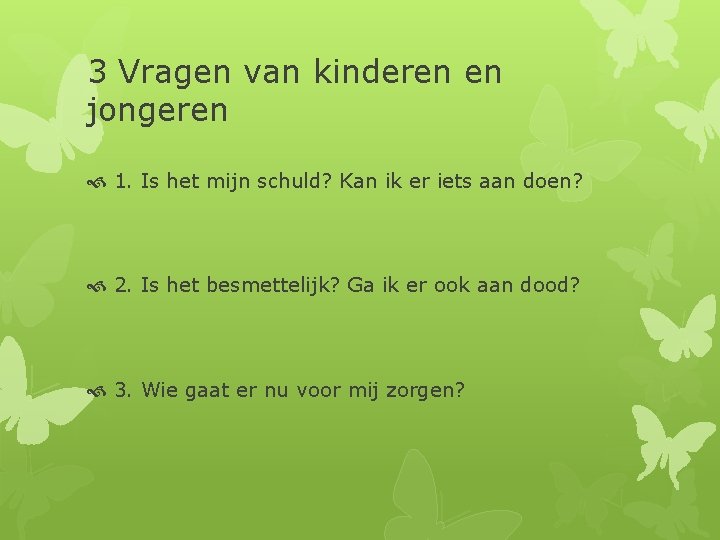 3 Vragen van kinderen en jongeren

1. Is het mijn schuld? Kan ik er iets aan doen?

2. Is het besmettelijk? Ga ik er ook aan dood?

3. Wie gaat er nu voor mij zorgen?